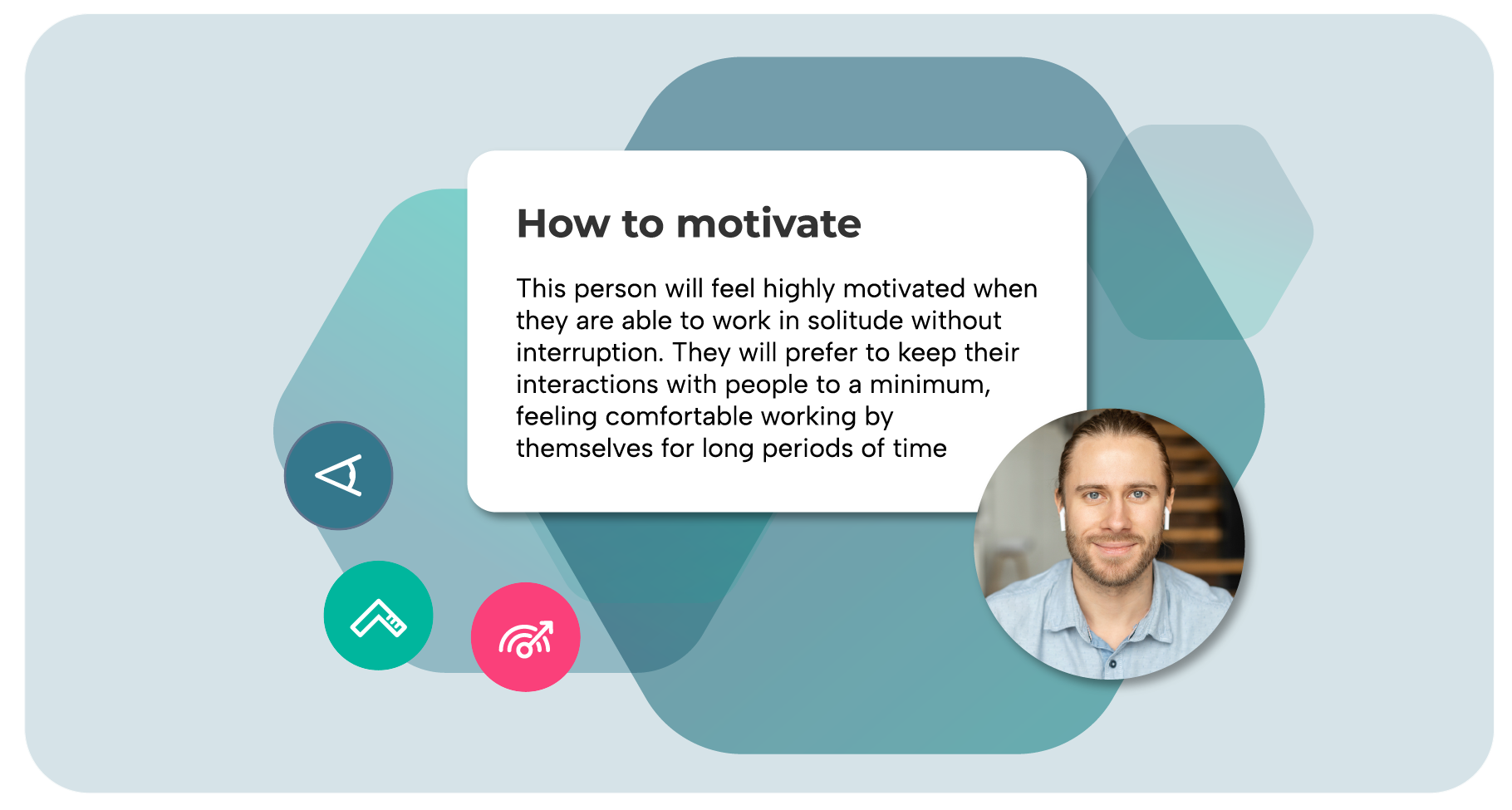 How to motivate

This person will feel highly motivated when they are able to work in solitude without interruption. They will prefer to keep their interactions with people to a minimum, feeling comfortable working by themselves for long periods of time